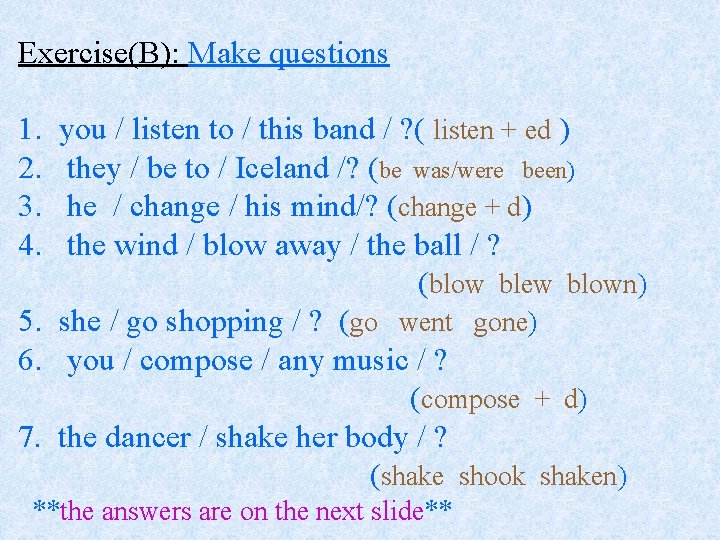 Exercise(B): Make questions

1. you / listen to / this band / ?( listen + ed )
2. they / be to / Iceland /? (be was/were been)
3. he / change / his mind/? (change + d)
4. the wind / blow away / the ball / ?
(blow blew blown)
5. she / go shopping / ? (go went gone)
6. you / compose / any music / ?
(compose + d)
7. the dancer / shake her body / ?
(shake shook shaken)
**the answers are on the next slide**